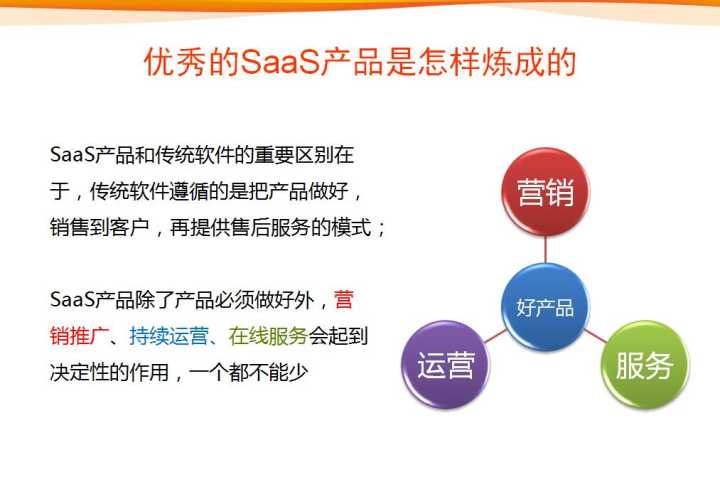 优秀的SaaS产品是怎样炼成的

SaaS产品和传统软件的重要区别在于，传统软件遵循的是把产品做好，销售到客户，再提供售后服务的模式；

SaaS产品除了产品必须做好外，营销推广、持续运营、在线服务会起到决定性的作用，一个都不能少

营销
好产品
运营
服务